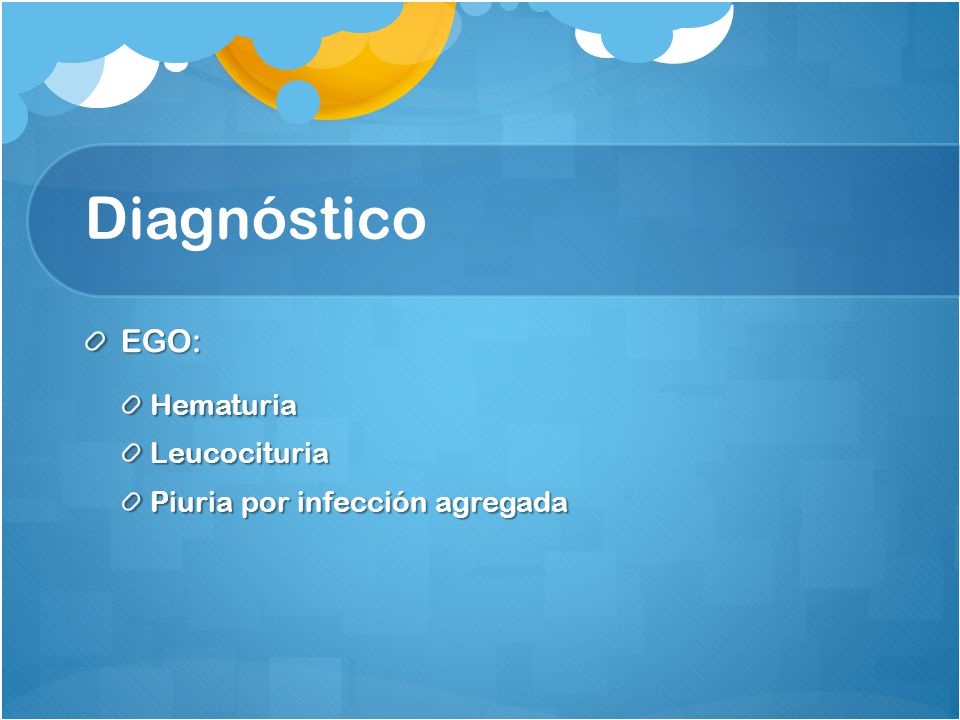 Diagnóstico

EGO:

Hematuria

Leucocituria

Piuria por infección agregada